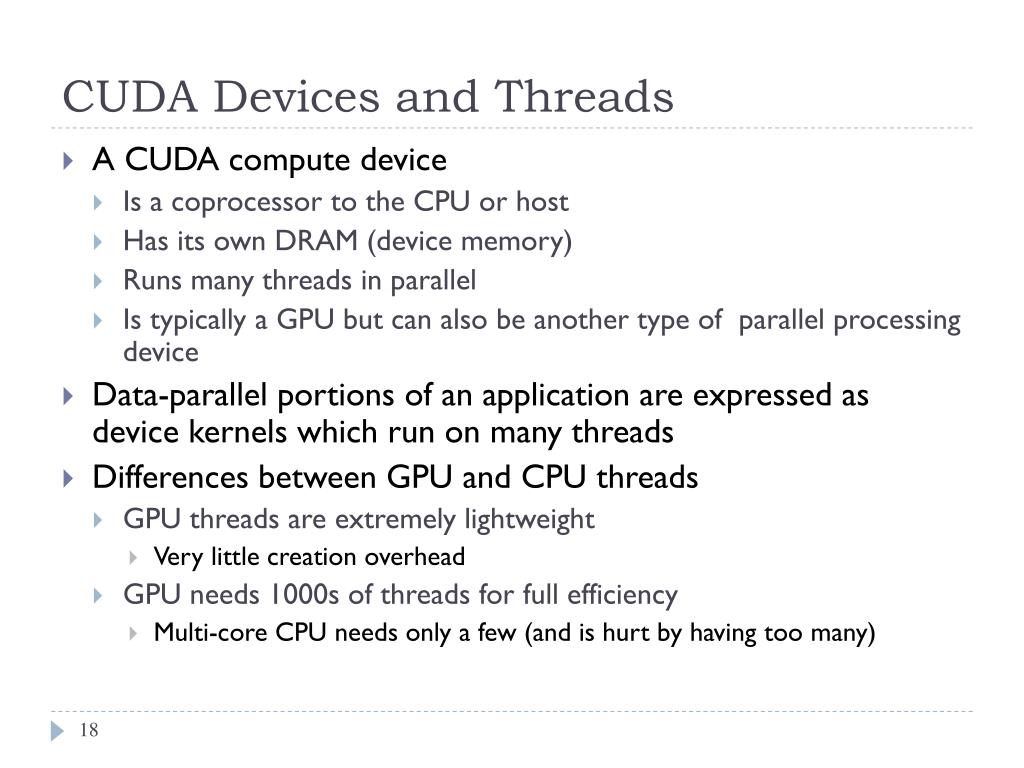 CUDA Devices and Threads

A CUDA compute device

Is a coprocessor to the CPU or host

Has its own DRAM (device memory)

Runs many threads in parallel

Is typically a GPU but can also be another type of  parallel processing device

Data-parallel portions of an application are expressed as device kernels which run on many threads

Differences between GPU and CPU threads

GPU threads are extremely lightweight

Very little creation overhead

GPU needs 1000s of threads for full efficiency

Multi-core CPU needs only a few (and is hurt by having too many)

18